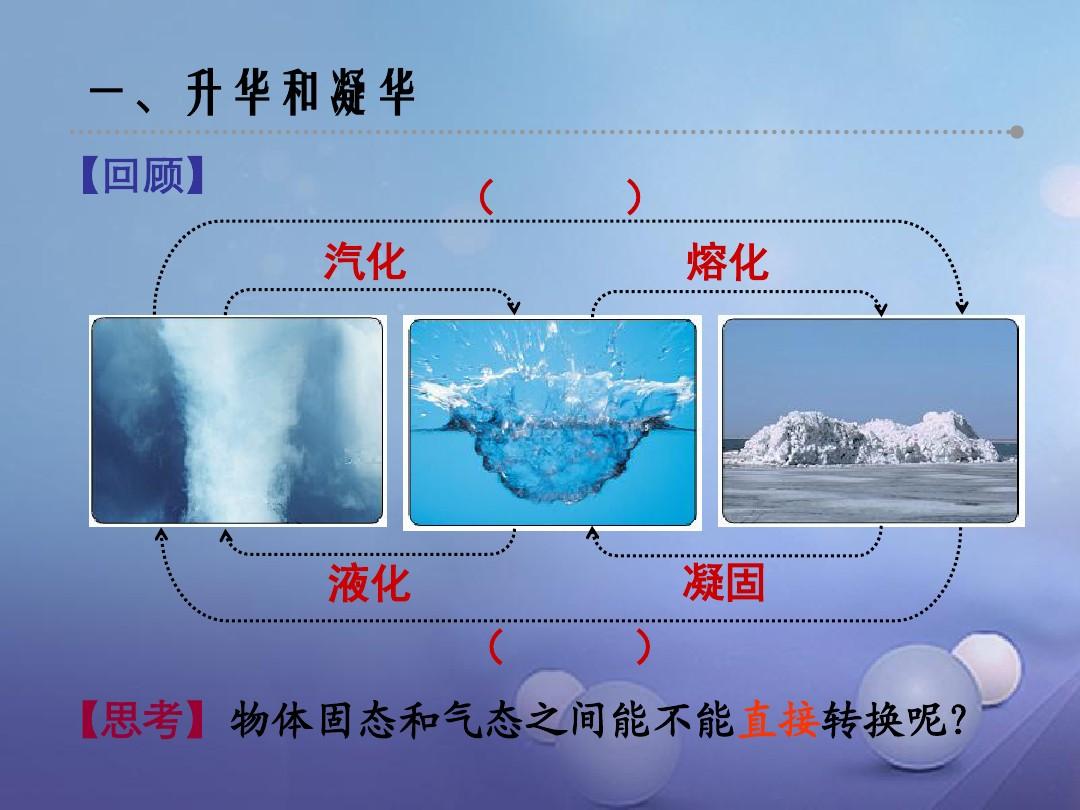 一、升华和凝华

【回顾】

(　　)

汽化

熔化

液化

凝固

(　　)

【思考】物体固态和气态之间能不能直接转换呢?